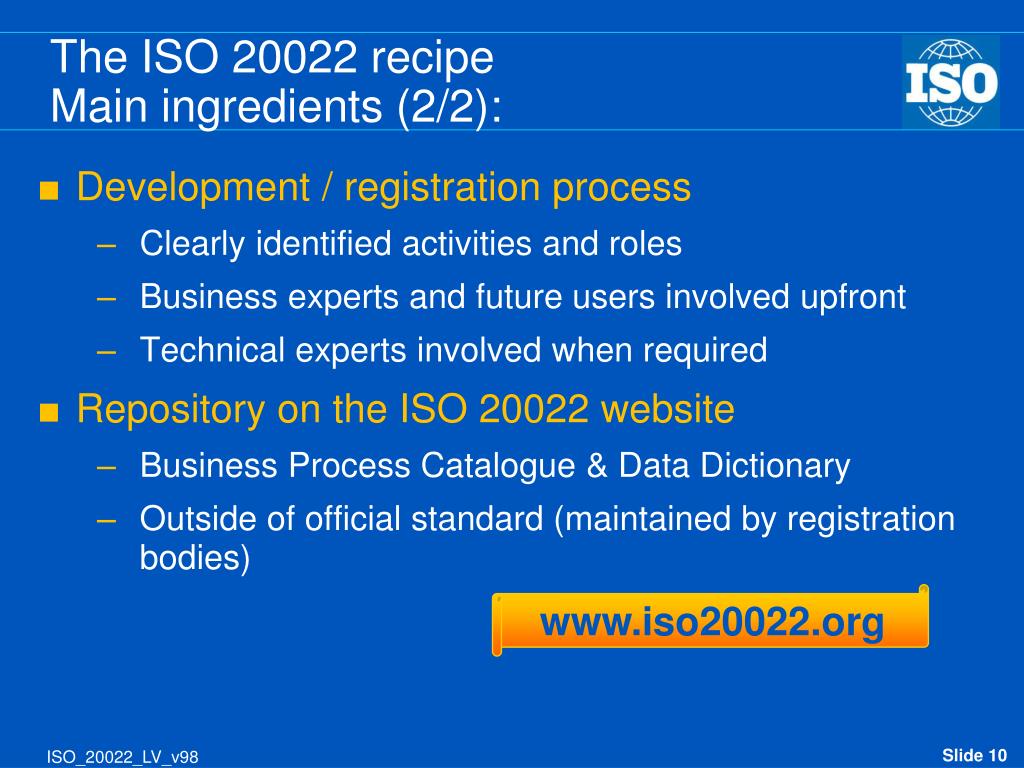 The ISO 20022 recipe
Main ingredients (2/2):

ISO

■ Development / registration process
– Clearly identified activities and roles
– Business experts and future users involved upfront
– Technical experts involved when required

■ Repository on the ISO 20022 website
– Business Process Catalogue & Data Dictionary
– Outside of official standard (maintained by registration bodies)

www.iso20022.org

ISO_20022_LV_v98

Slide 10